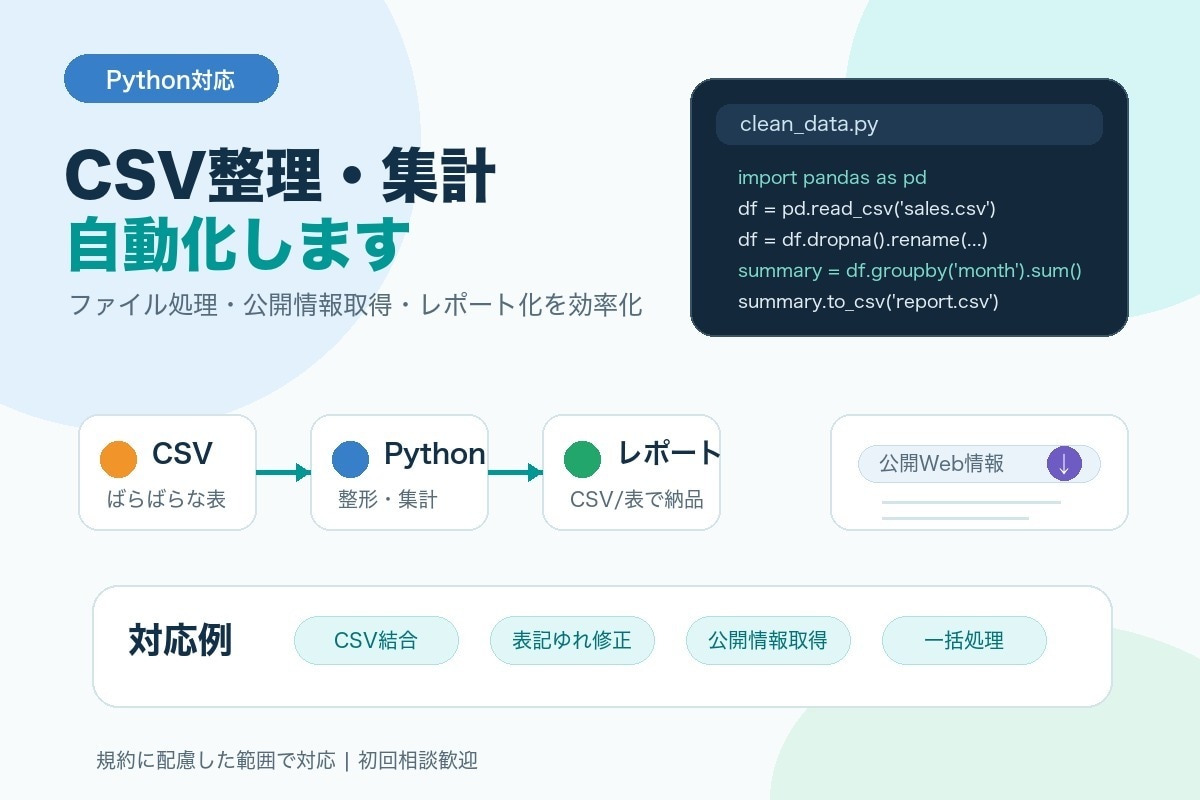 Python対応

CSV整理・集計
自動化します

ファイル処理・公開情報取得・レポート化を効率化

clean_data.py

import pandas as pd
df = pd.read_csv('sales.csv')
df = df.dropna().rename(...)
summary = df.groupby('month').sum()
summary.to_csv('report.csv')

CSV
ばらばらな表

Python
整形・集計

レポート
CSV/表で納品

公開Web情報 ↓

対応例
CSV結合
表記ゆれ修正
公開情報取得
一括処理

規約に配慮した範囲で対応 | 初回相談歓迎